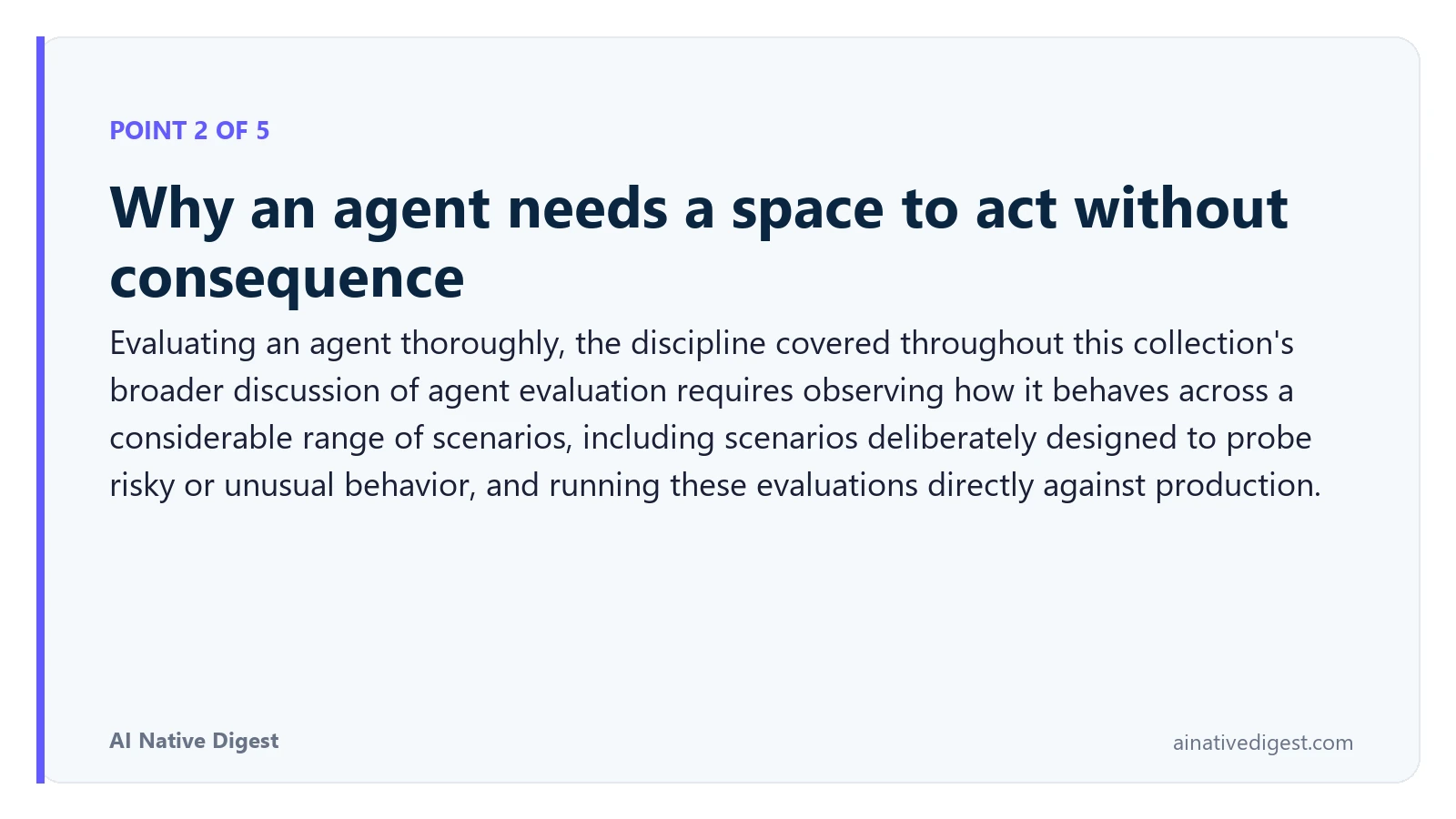 POINT 2 OF 5

Why an agent needs a space to act without consequence

Evaluating an agent thoroughly, the discipline covered throughout this collection's broader discussion of agent evaluation requires observing how it behaves across a considerable range of scenarios, including scenarios deliberately designed to probe risky or unusual behavior, and running these evaluations directly against production.

AI Native Digest

ainativedigest.com